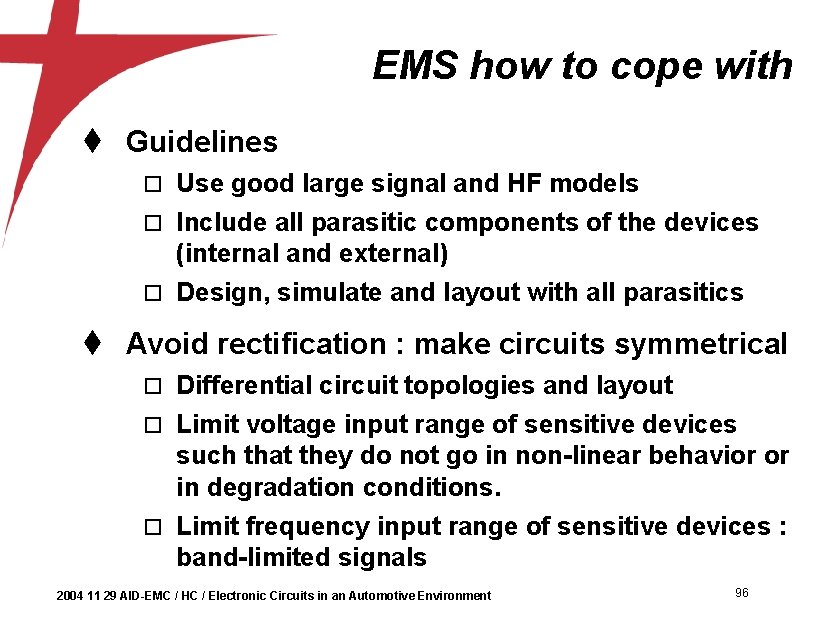 EMS how to cope with

♦ Guidelines

□ Use good large signal and HF models

□ Include all parasitic components of the devices (internal and external)

□ Design, simulate and layout with all parasitics

♦ Avoid rectification : make circuits symmetrical

□ Differential circuit topologies and layout

□ Limit voltage input range of sensitive devices such that they do not go in non-linear behavior or in degradation conditions.

□ Limit frequency input range of sensitive devices : band-limited signals

2004 11 29 AID-EMC / HC / Electronic Circuits in an Automotive Environment

96